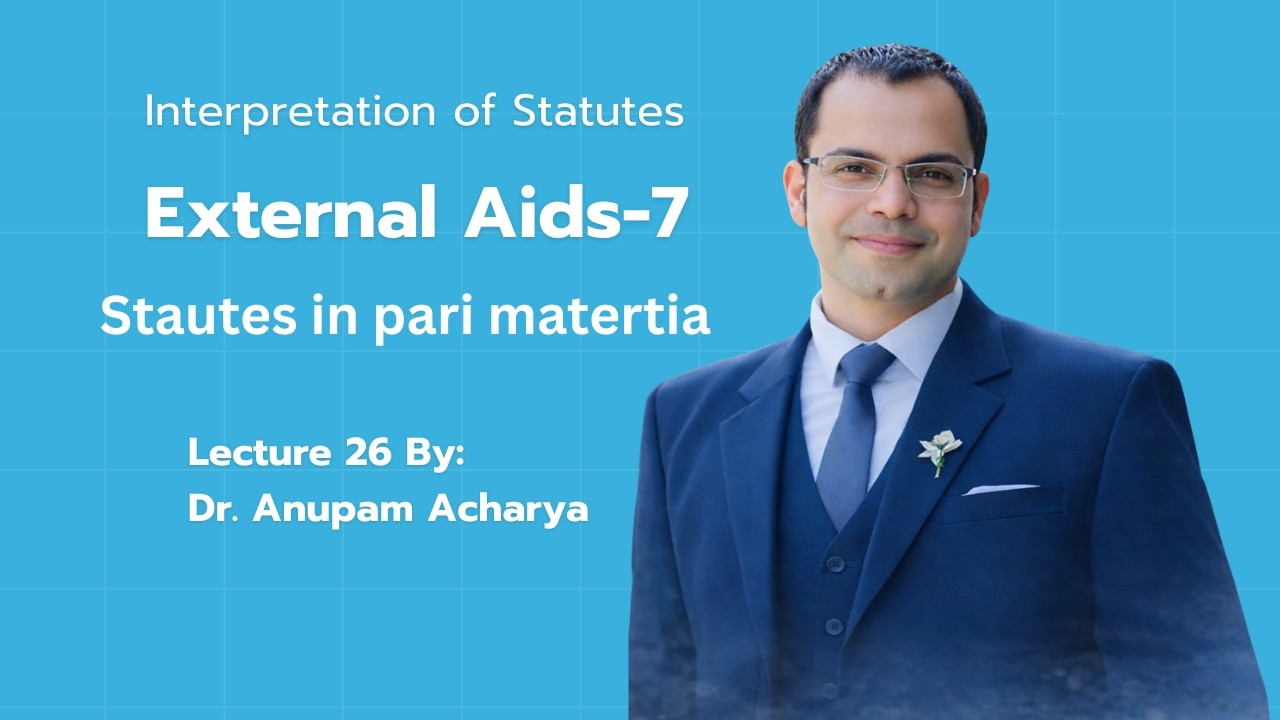 Interpretation of Statutes

External Aids-7

Stautes in pari matertia

Lecture 26 By:
Dr. Anupam Acharya